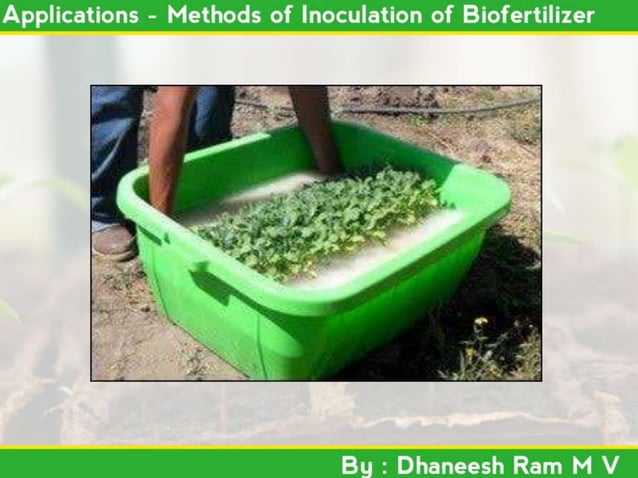 Applications - Methods of Inoculation of Biofertilizer

By : Dhaneesh Ram M V